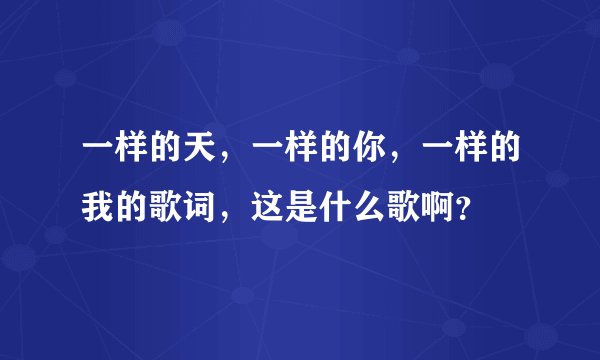 一样的天，一样的你，一样的我的歌词，这是什么歌啊?